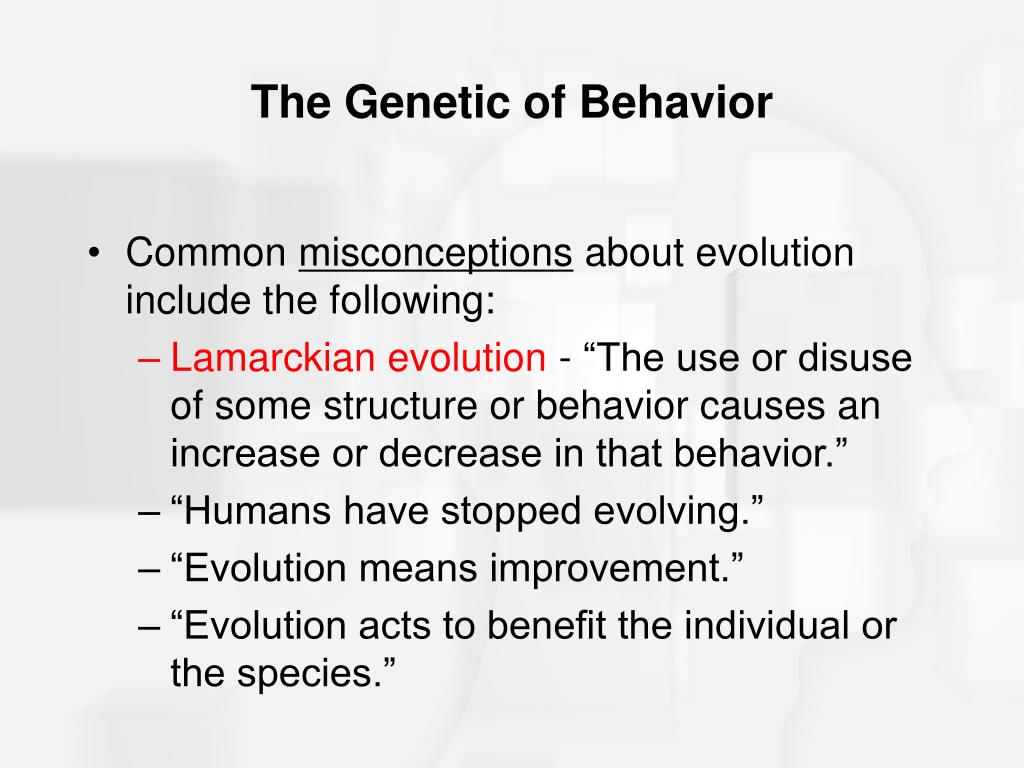 The Genetic of Behavior

• Common misconceptions about evolution include the following:
– Lamarckian evolution - “The use or disuse of some structure or behavior causes an increase or decrease in that behavior.”
– “Humans have stopped evolving.”
– “Evolution means improvement.”
– “Evolution acts to benefit the individual or the species.”